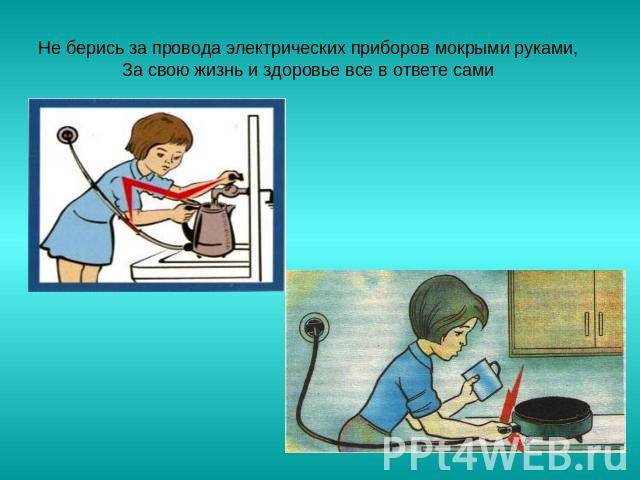 Не берись за провода электрических приборов мокрыми руками,
За свою жизнь и здоровье все в ответе сами

PPt4WEB.ru